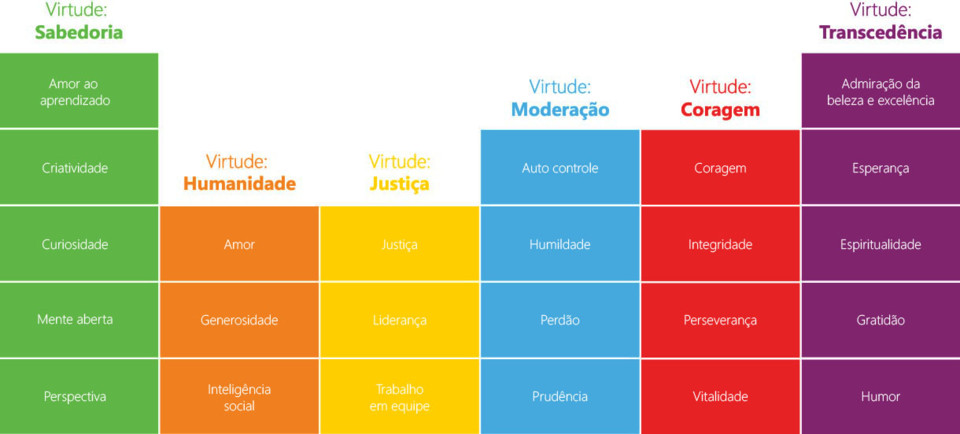 Virtude: **Sabedoria**

Amor ao aprendizado

Criatividade

Curiosidade

Mente aberta

Perspectiva

Virtude: **Humanidade**

Amor

Generosidade

Inteligência social

Virtude: **Justiça**

Justiça

Liderança

Trabalho em equipe

Virtude: **Moderação**

Auto controle

Humildade

Perdão

Prudência

Virtude: **Coragem**

Coragem

Integridade

Perseverança

Vitalidade

Virtude: **Transcedência**

Admiração da beleza e excelência

Esperança

Espiritualidade

Gratidão

Humor